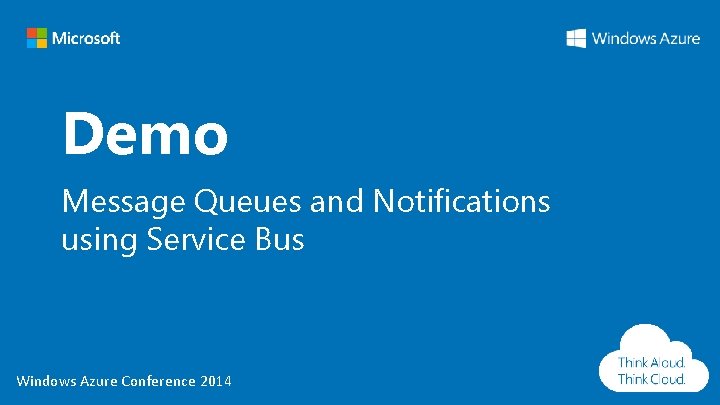 Microsoft

Windows Azure

Demo

Message Queues and Notifications using Service Bus

Windows Azure Conference 2014

Think Aloud.
Think Cloud.